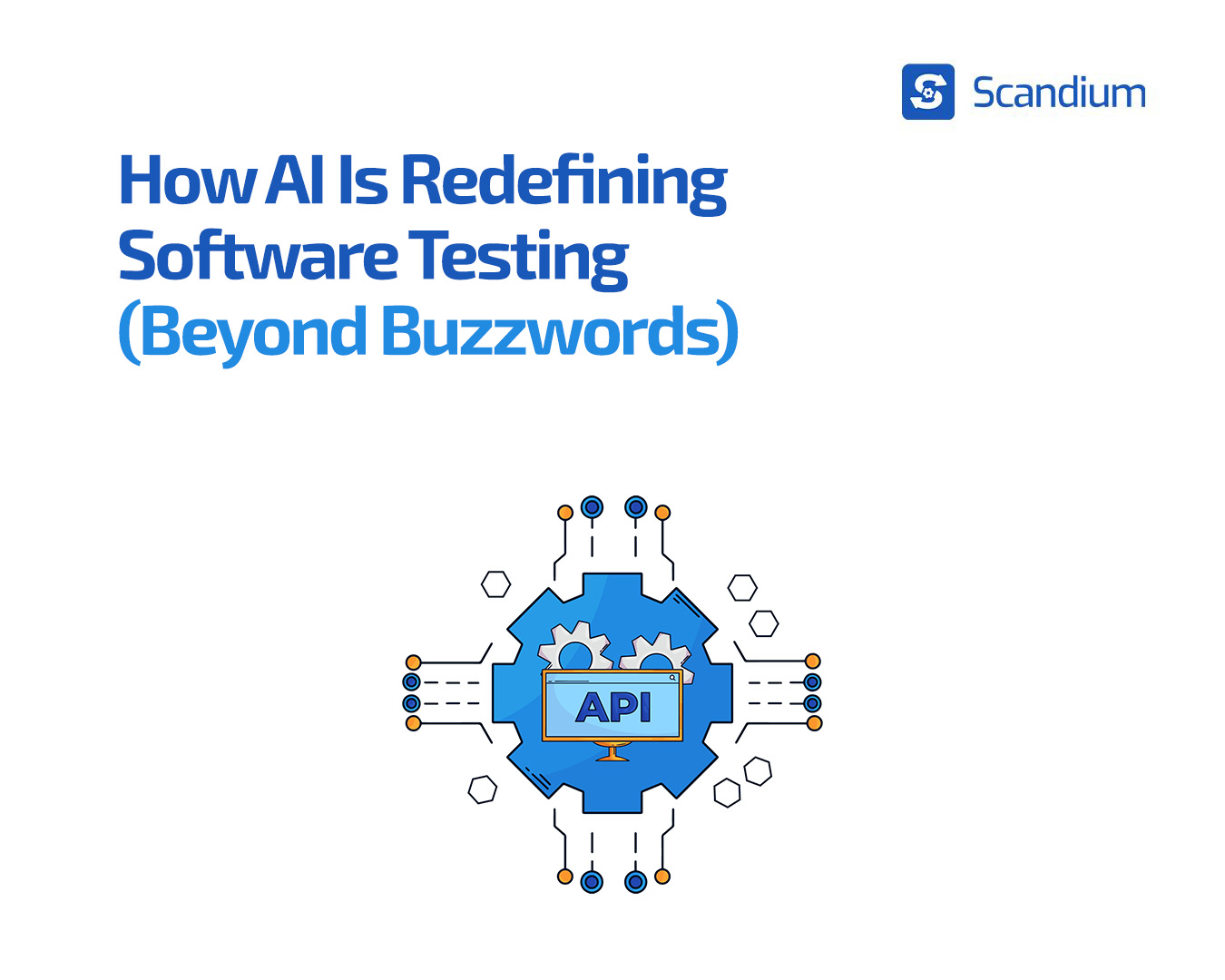 Scandium

How AI Is Redefining Software Testing (Beyond Buzzwords)

API